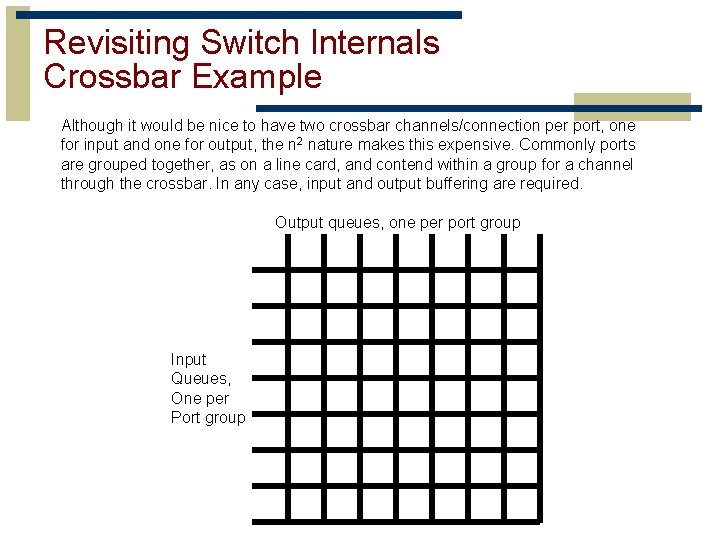 Revisiting Switch Internals
Crossbar Example

Although it would be nice to have two crossbar channels/connection per port, one for input and one for output, the $n^2$ nature makes this expensive. Commonly ports are grouped together, as on a line card, and contend within a group for a channel through the crossbar. In any case, input and output buffering are required.

Output queues, one per port group

Input
Queues,
One per
Port group